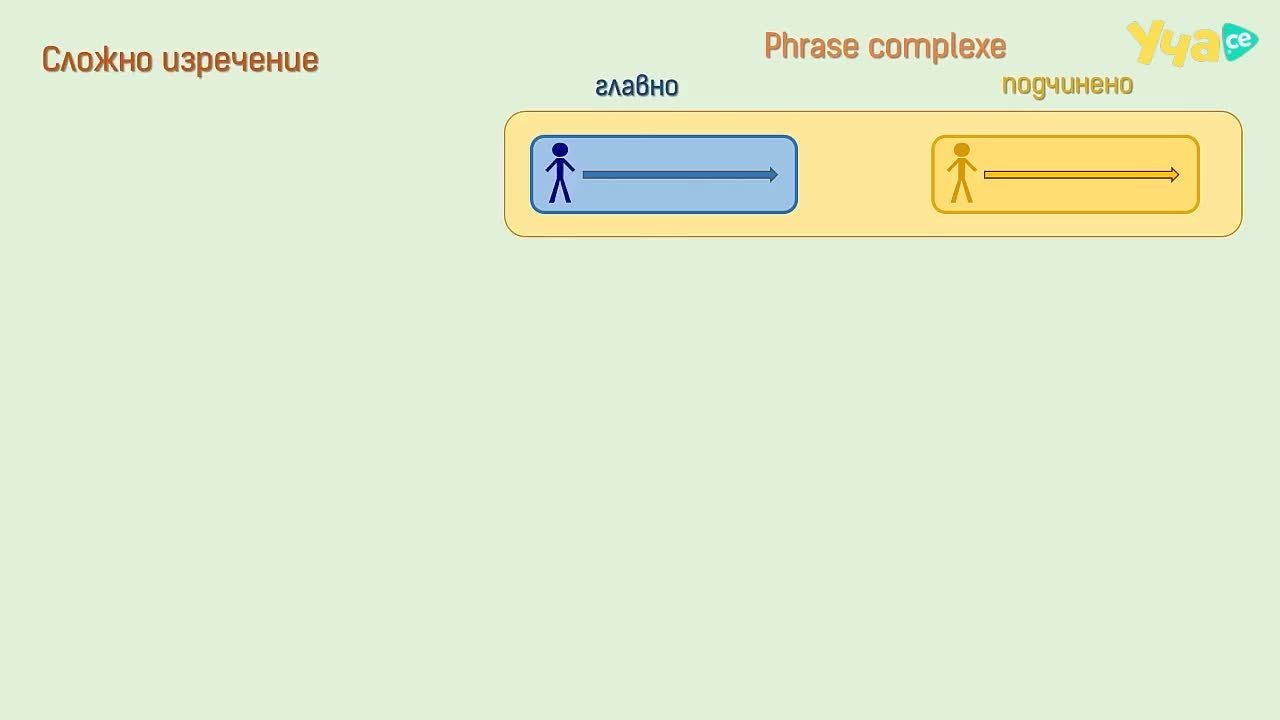 Сложно изречение

Phrase complexe

Уча се

главно

подчинено